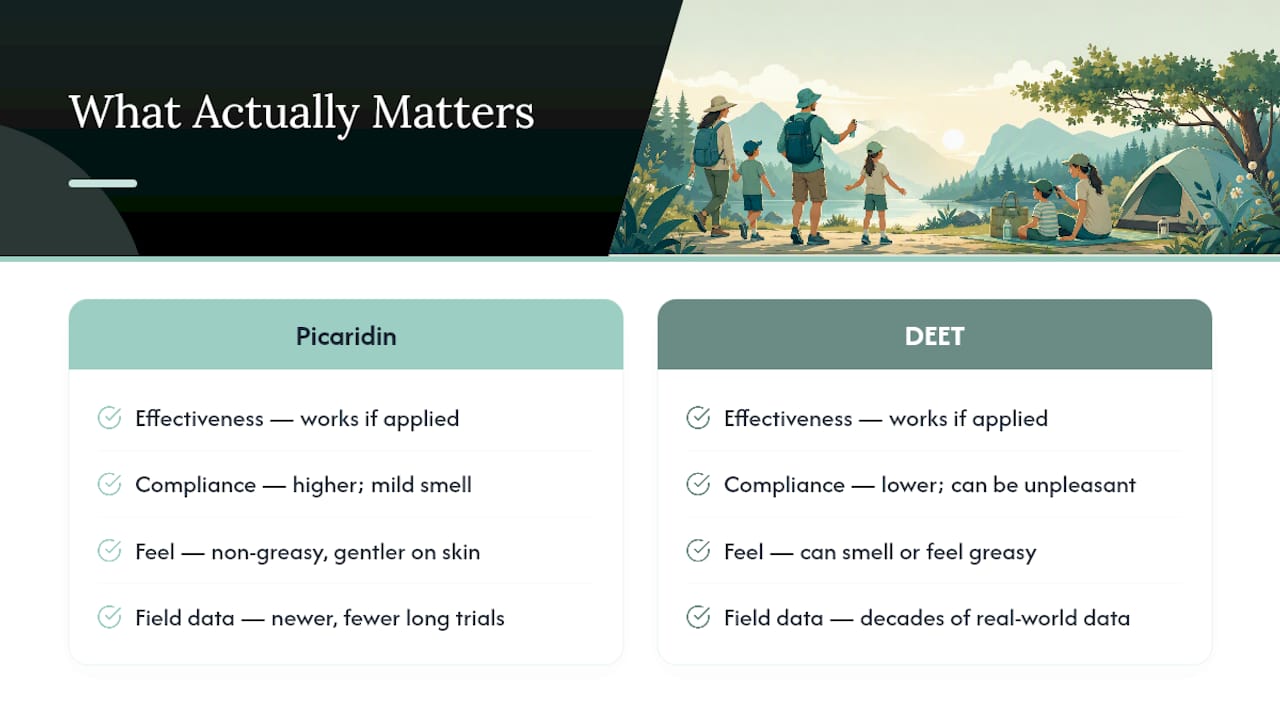 What Actually Matters

Picaridin

Effectiveness — works if applied

Compliance — higher; mild smell

Feel — non-greasy, gentler on skin

Field data — newer, fewer long trials

DEET

Effectiveness — works if applied

Compliance — lower; can be unpleasant

Feel — can smell or feel greasy

Field data — decades of real-world data